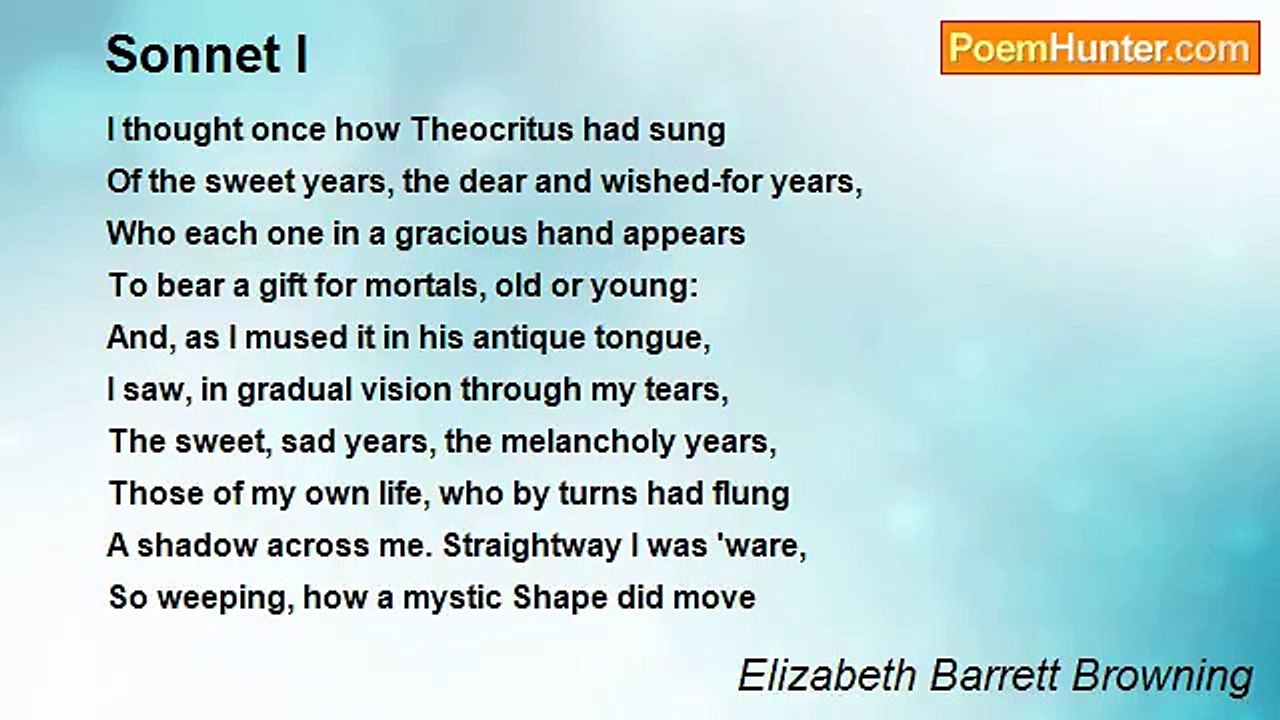 Sonnet I

PoemHunter.com

I thought once how Theocritus had sung
Of the sweet years, the dear and wished-for years,
Who each one in a gracious hand appears
To bear a gift for mortals, old or young:
And, as I mused it in his antique tongue,
I saw, in gradual vision through my tears,
The sweet, sad years, the melancholy years,
Those of my own life, who by turns had flung
A shadow across me. Straightway I was 'ware,
So weeping, how a mystic Shape did move

Elizabeth Barrett Browning